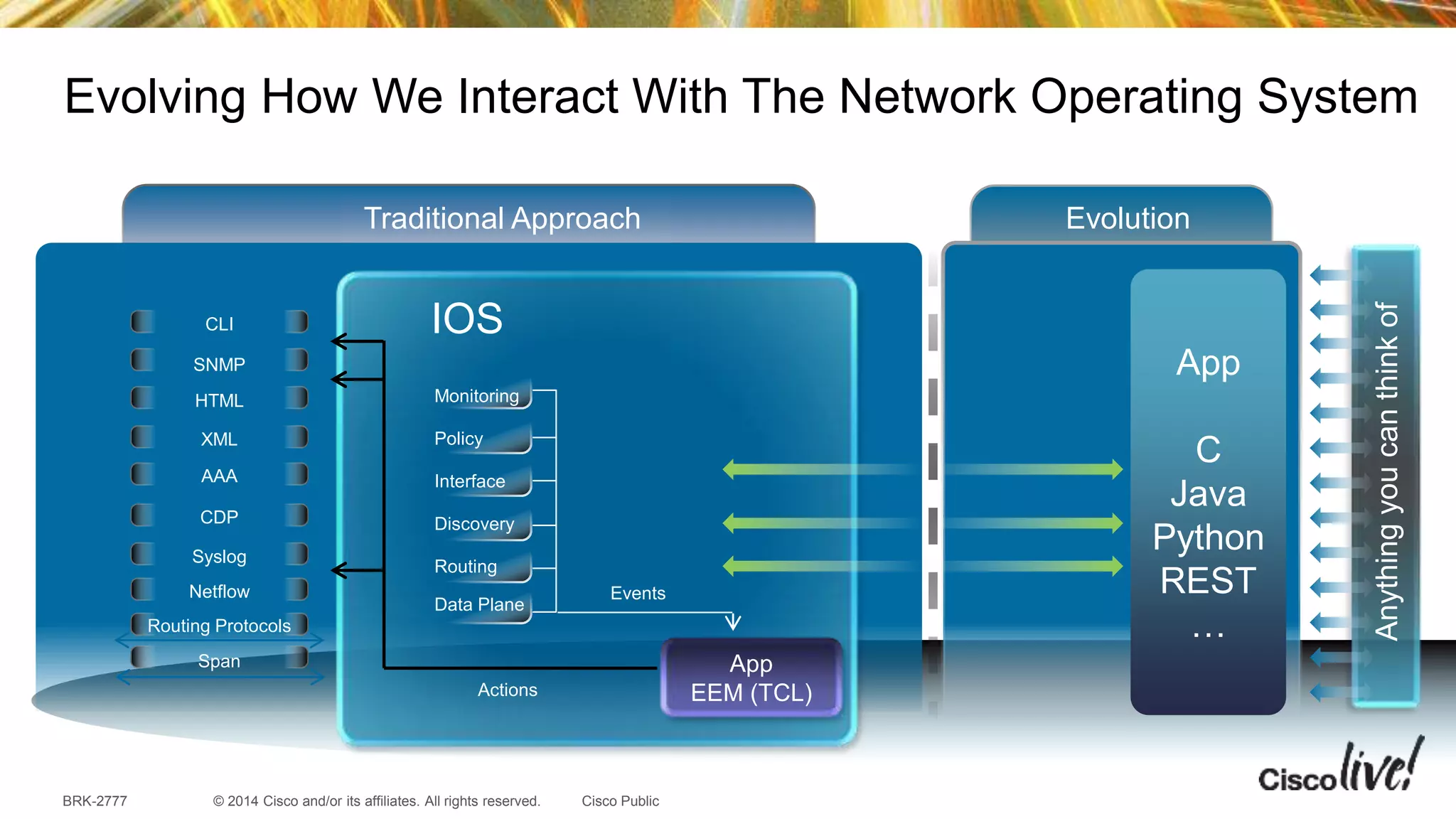 Evolving How We Interact With The Network Operating System

Traditional Approach

CLI
SNMP
HTML
XML
AAA
CDP
Syslog
Netflow
Routing Protocols
Span

IOS

Monitoring
Policy
Interface
Discovery
Routing
Data Plane

Events

Actions

App
EEM (TCL)

Evolution

App
C
Java
Python
REST
...

Anything you can think of

BRK-2777 © 2014 Cisco and/or its affiliates. All rights reserved. Cisco Public

Cisco live!